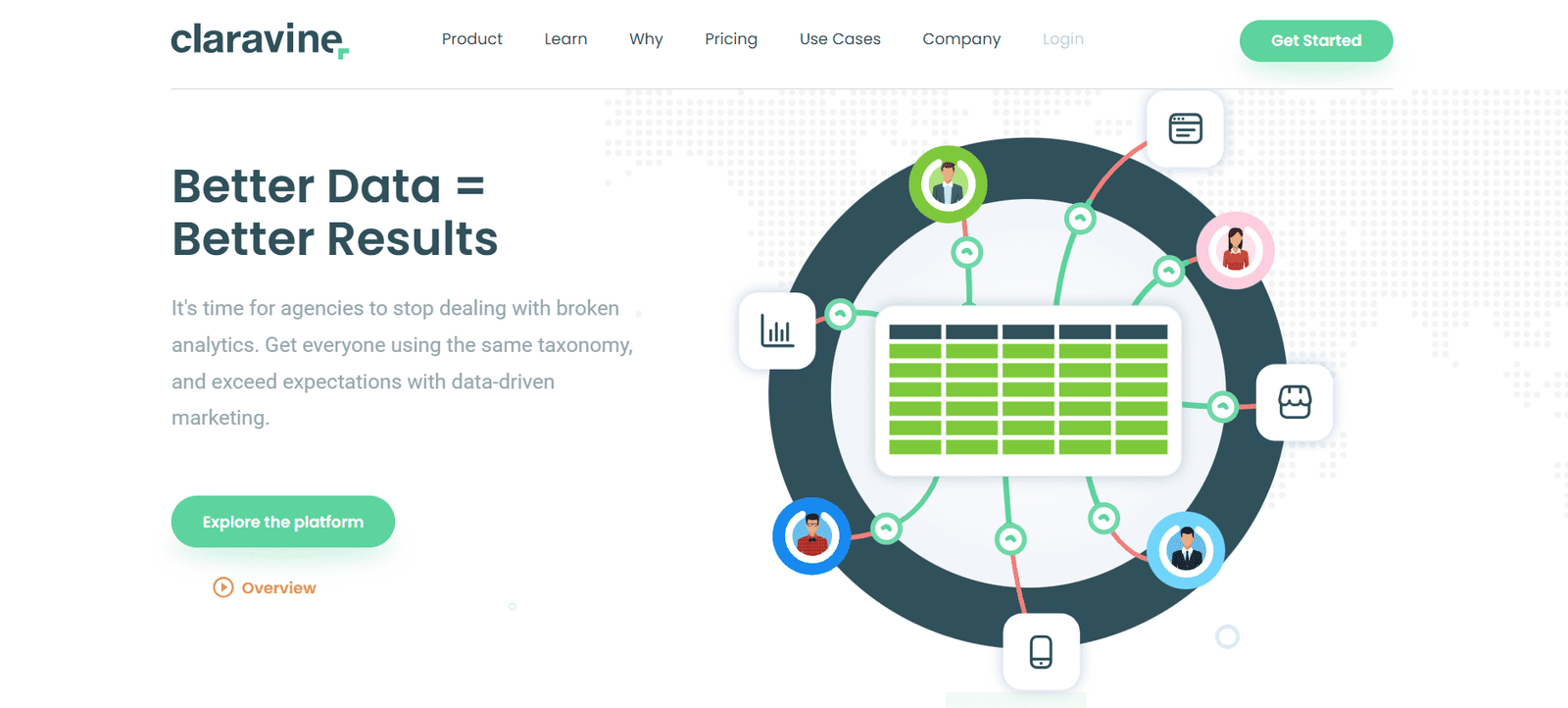 claravine

Product Learn Why Pricing Use Cases Company Login

Get Started

Better Data =
Better Results

It's time for agencies to stop dealing with broken analytics. Get everyone using the same taxonomy, and exceed expectations with data-driven marketing.

Explore the platform

Overview